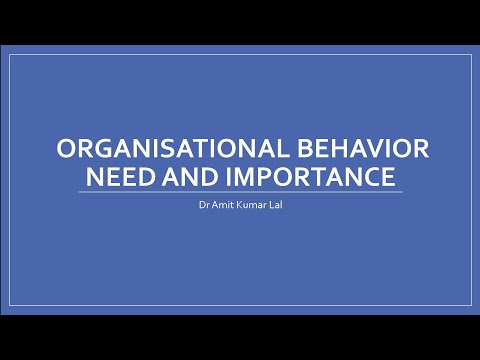 ORGANISATIONAL BEHAVIOR NEED AND IMPORTANCE

Dr Amit Kumar Lal